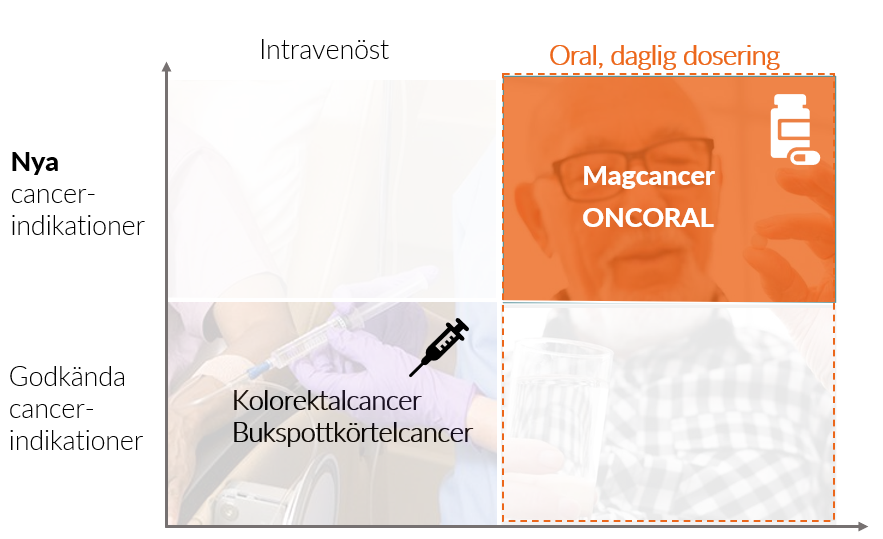 Intravenöst

Oral, daglig dosering

Nya cancer-indikationer

Magcancer
ONCORAL

Godkända cancer-indikationer

Kolorektalcancer
Bukspottkörtelcancer